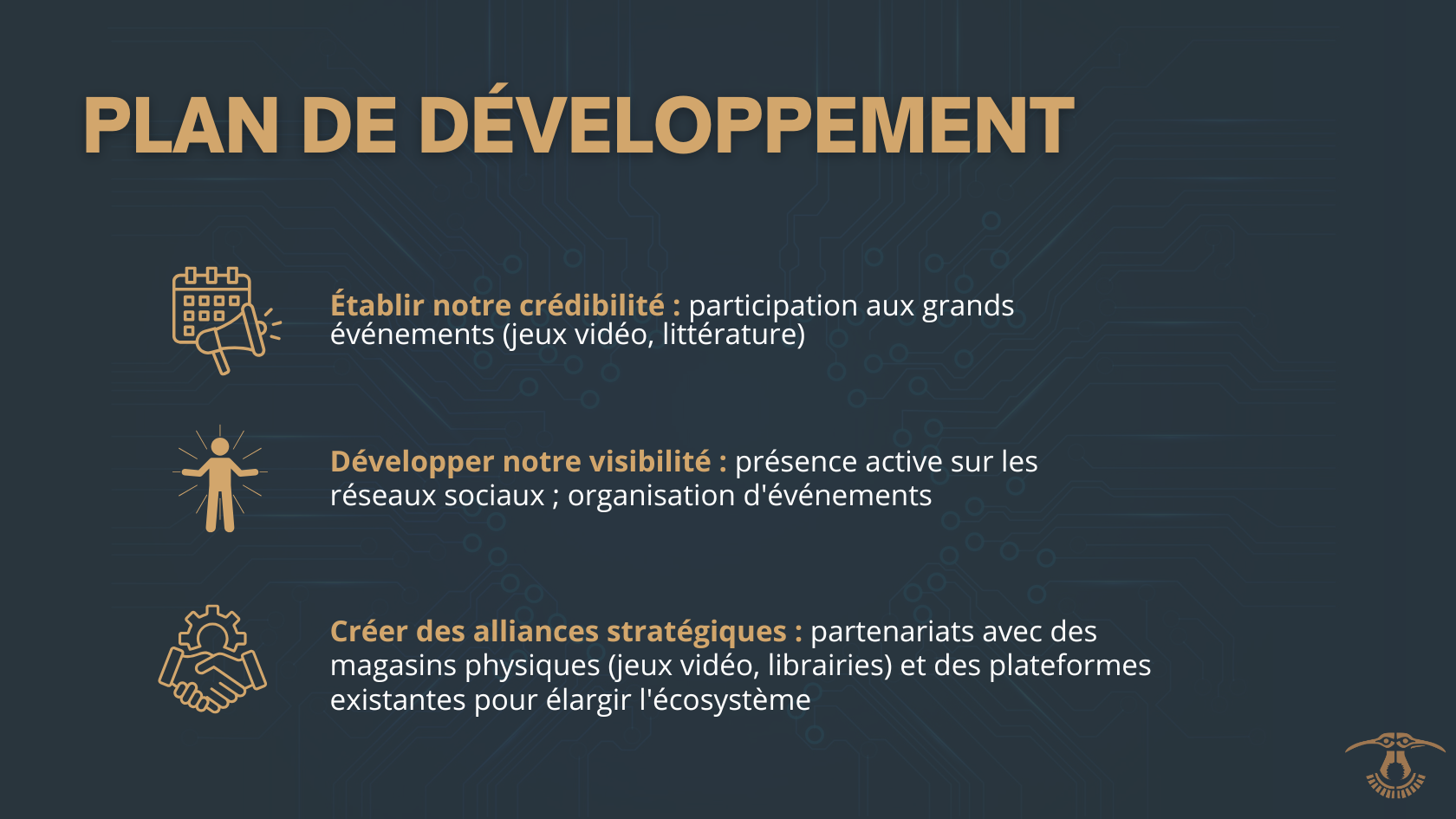 PLAN DE DÉVELOPPEMENT

Établir notre crédibilité : participation aux grands événements (jeux vidéo, littérature)

Développer notre visibilité : présence active sur les réseaux sociaux ; organisation d'événements

Créer des alliances stratégiques : partenariats avec des magasins physiques (jeux vidéo, librairies) et des plateformes existantes pour élargir l'écosystème